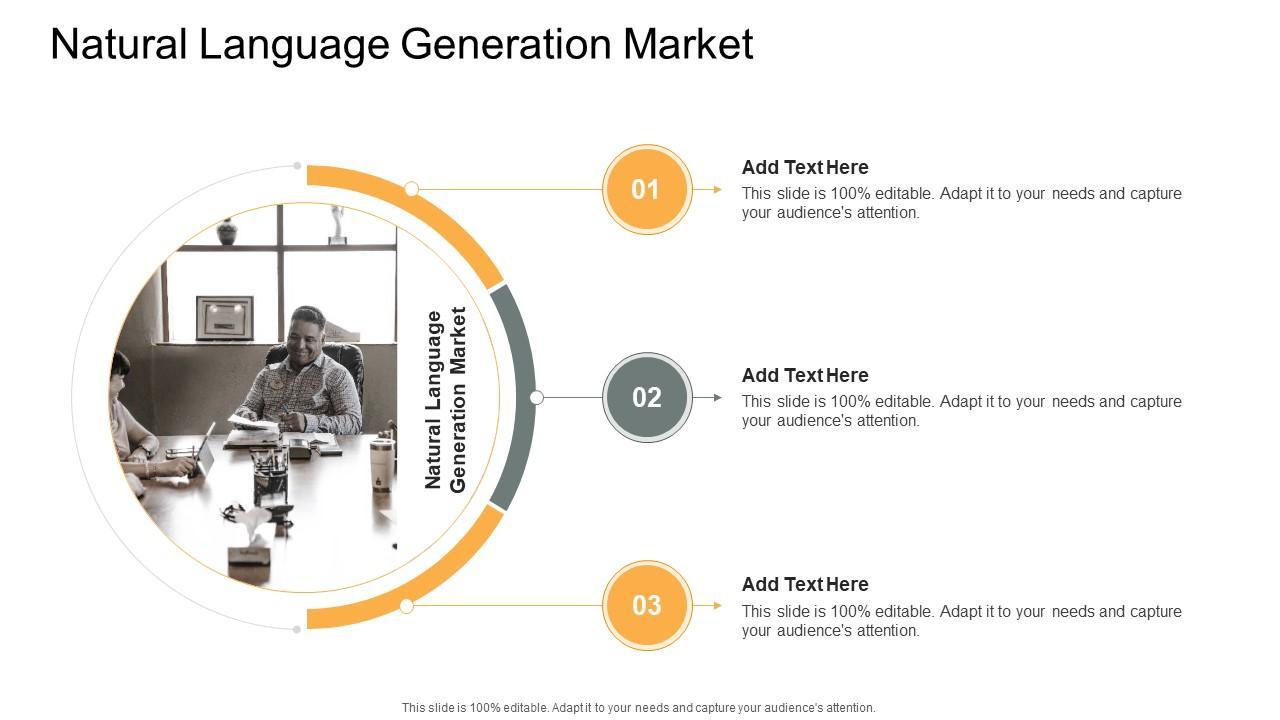 Natural Language Generation Market

Natural Language Generation Market

01

Add Text Here

This slide is 100% editable. Adapt it to your needs and capture your audience's attention.

02

Add Text Here

This slide is 100% editable. Adapt it to your needs and capture your audience's attention.

03

Add Text Here

This slide is 100% editable. Adapt it to your needs and capture your audience's attention.

This slide is 100% editable. Adapt it to your needs and capture your audience's attention.